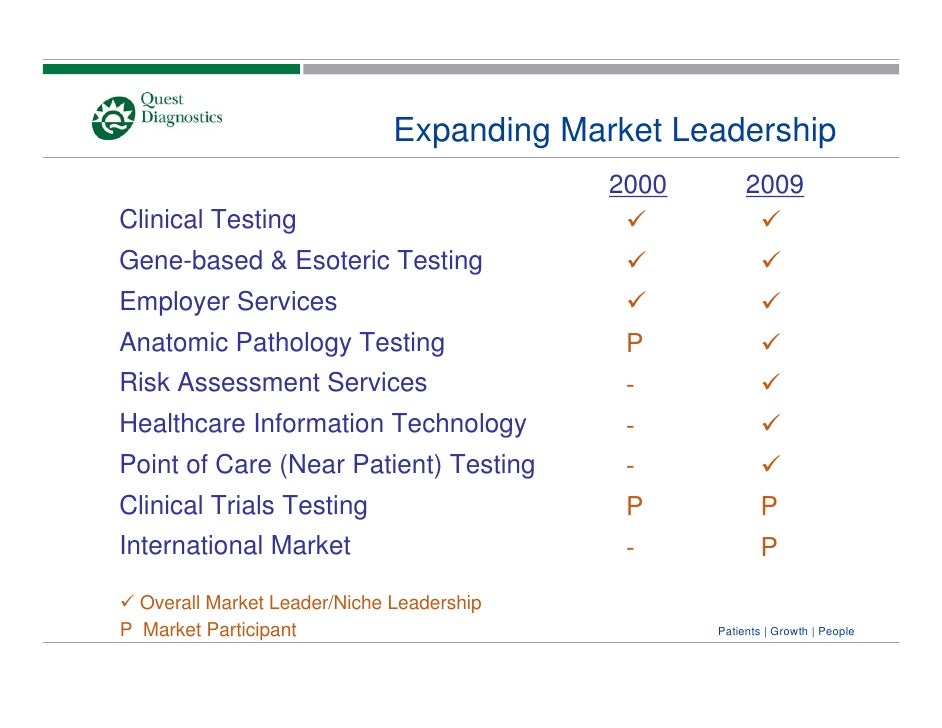 Quest Diagnostics

Expanding Market Leadership

| | 2000 | 2009 |
|---|---|---|
| Clinical Testing | ✓ | ✓ |
| Gene-based & Esoteric Testing | ✓ | ✓ |
| Employer Services | ✓ | ✓ |
| Anatomic Pathology Testing | P | ✓ |
| Risk Assessment Services | - | ✓ |
| Healthcare Information Technology | - | ✓ |
| Point of Care (Near Patient) Testing | - | ✓ |
| Clinical Trials Testing | P | P |
| International Market | - | P |

✓ Overall Market Leader/Niche Leadership
P Market Participant

Patients | Growth | People